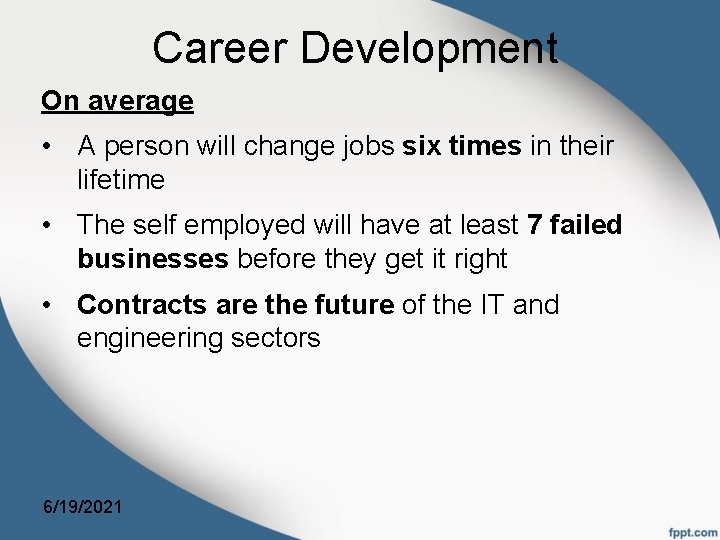 Career Development

On average

• A person will change jobs six times in their lifetime

• The self employed will have at least 7 failed businesses before they get it right

• Contracts are the future of the IT and engineering sectors

6/19/2021

fppt.com